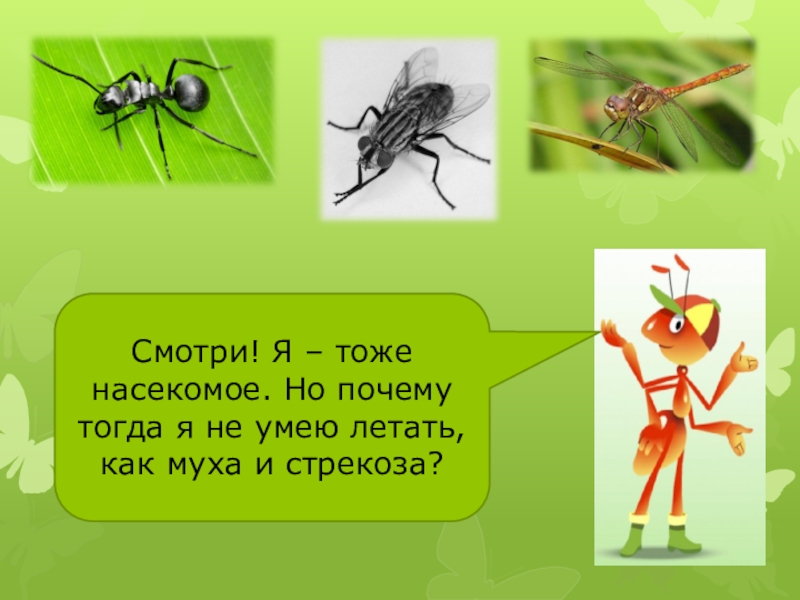 Смотри! Я – тоже насекомое. Но почему тогда я не умею летать, как муха и стрекоза?